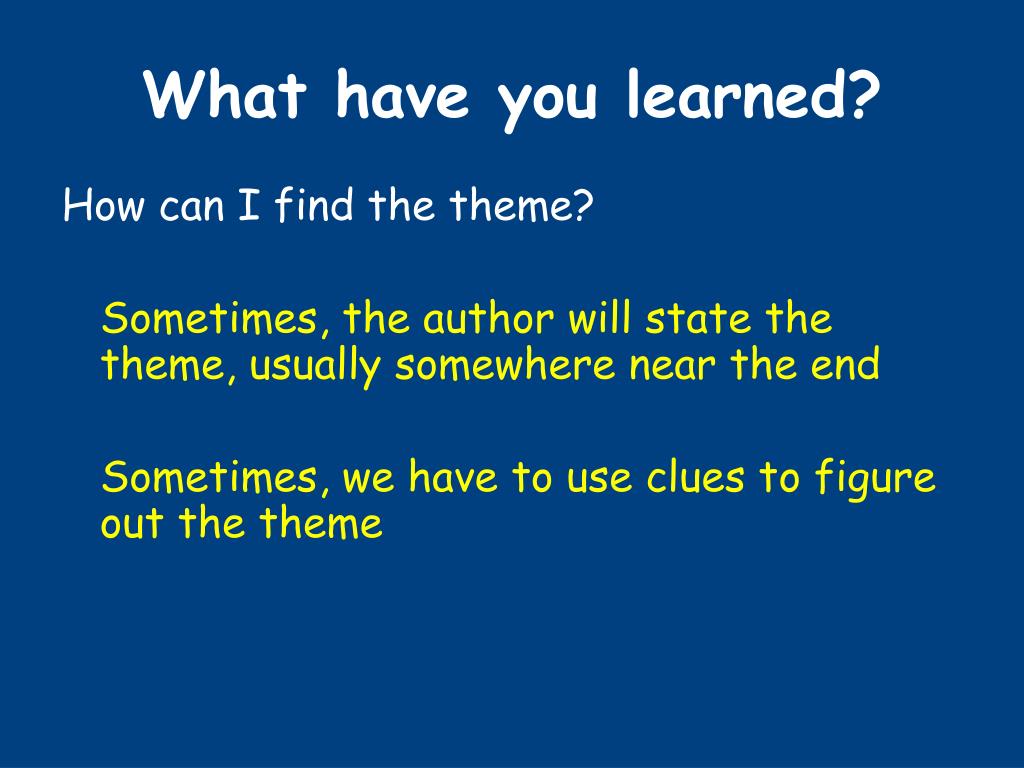 What have you learned?

How can I find the theme?

Sometimes, the author will state the theme, usually somewhere near the end

Sometimes, we have to use clues to figure out the theme